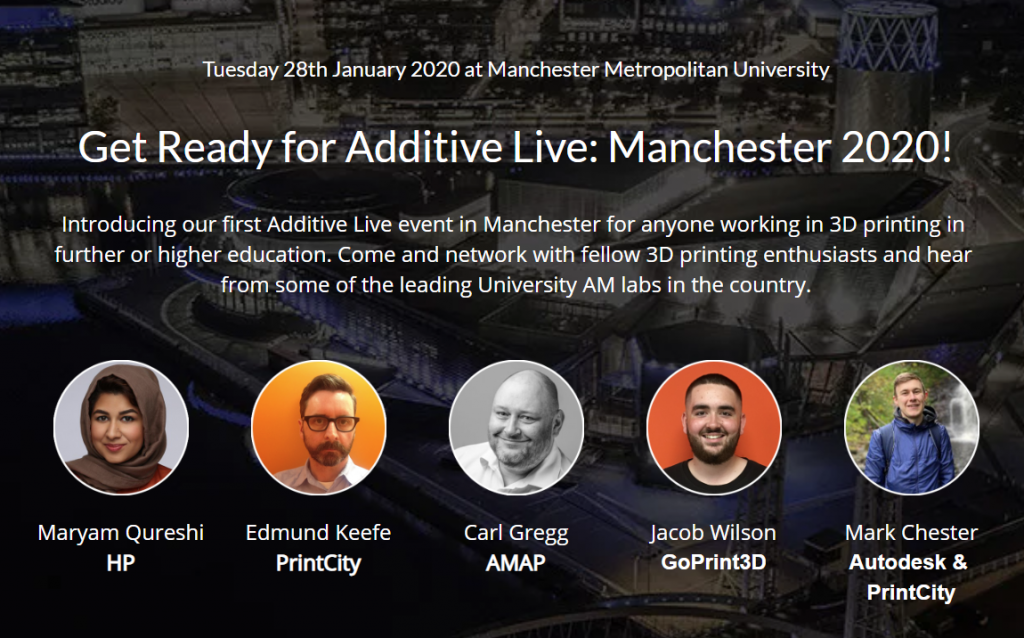 Tuesday 28th January 2020 at Manchester Metropolitan University

Get Ready for Additive Live: Manchester 2020!

Introducing our first Additive Live event in Manchester for anyone working in 3D printing in further or higher education. Come and network with fellow 3D printing enthusiasts and hear from some of the leading University AM labs in the country.

Maryam Qureshi
HP

Edmund Keefe
PrintCity

Carl Gregg
AMAP

Jacob Wilson
GoPrint3D

Mark Chester
Autodesk & PrintCity